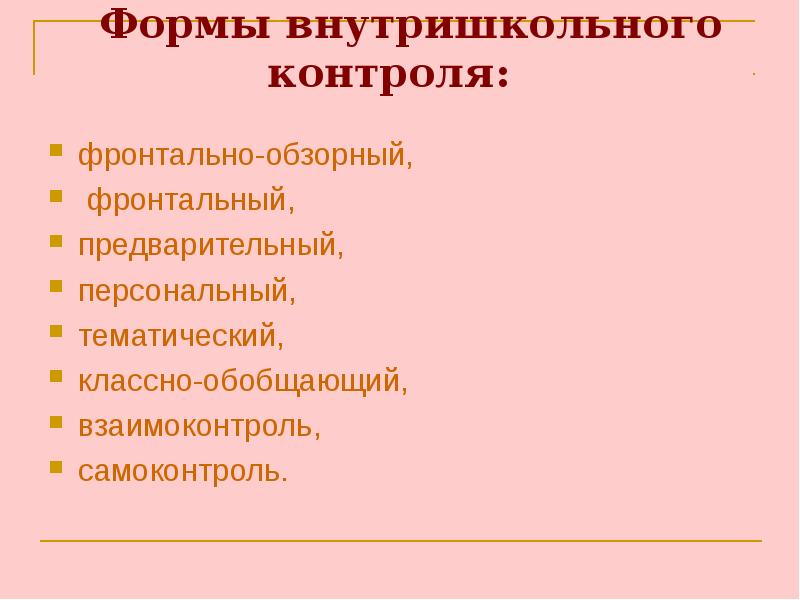 Формы внутришкольного контроля:

- фронтально-обзорный,
- фронтальный,
- предварительный,
- персональный,
- тематический,
- классно-обобщающий,
- взаимоконтроль,
- самоконтроль.